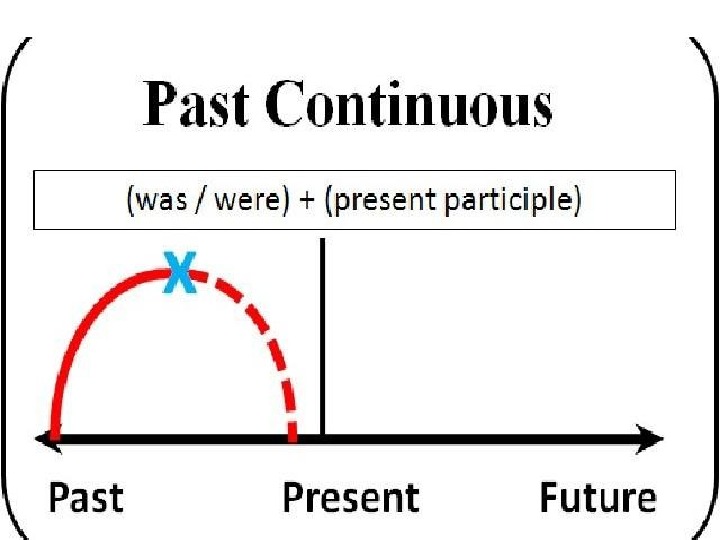 Past Continuous

(was / were) + (present participle)

X

Past

Present

Future